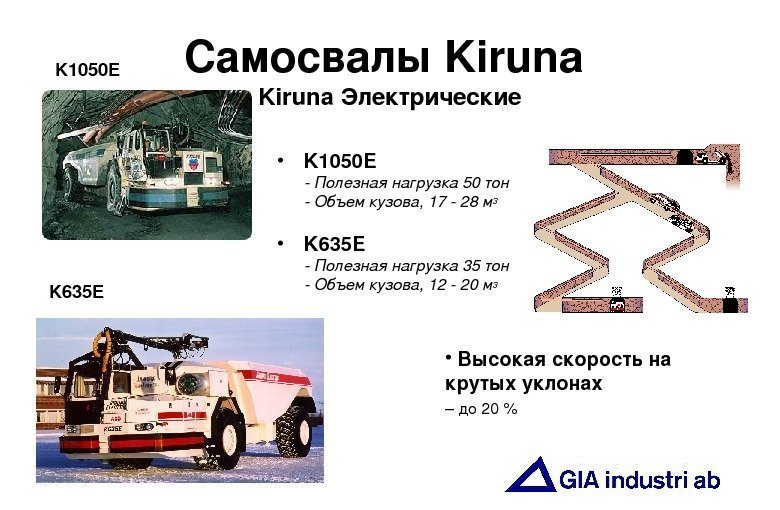 K1050E

Самосвалы Kiruna

Kiruna Электрические

• K1050E
- Полезная нагрузка 50 тон
- Объем кузова, 17 - 28 м$^3$

• K635E
- Полезная нагрузка 35 тон
- Объем кузова, 12 - 20 м$^3$

K635E

• Высокая скорость на крутых уклонах
– до 20 %

GIA industri ab